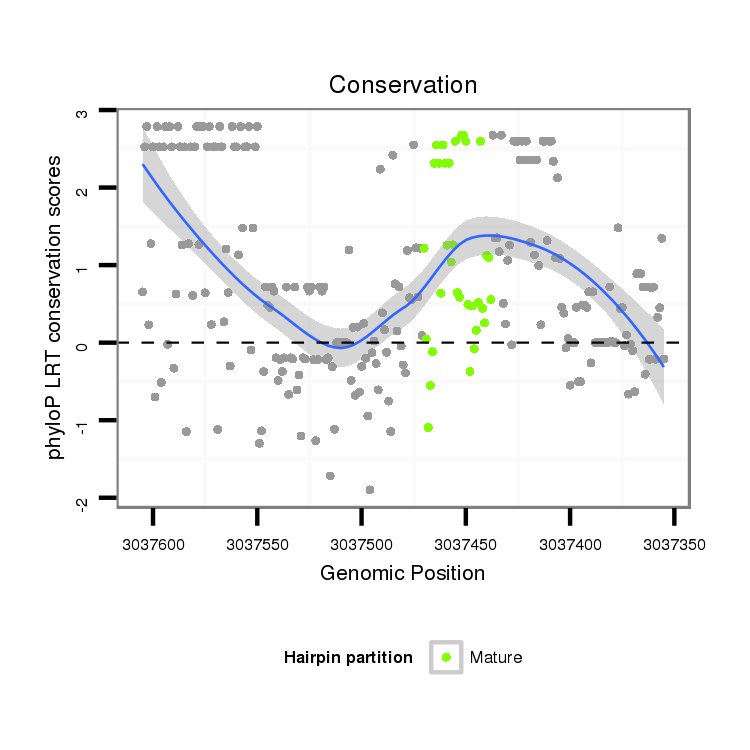 Conservation

phyloP LRT conservation scores

3
2
1
0
-1
-2

3037600 3037550 3037500 3037450 3037400 3037350

Genomic Position

Hairpin partition Mature